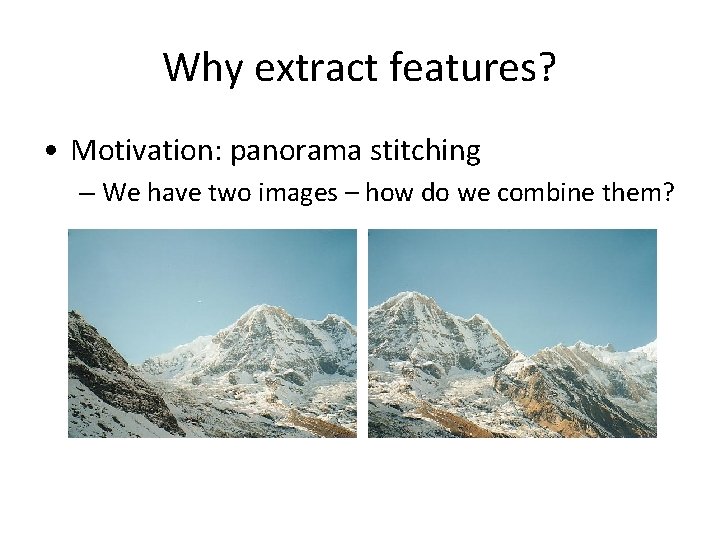 Why extract features?

• Motivation: panorama stitching

– We have two images – how do we combine them?